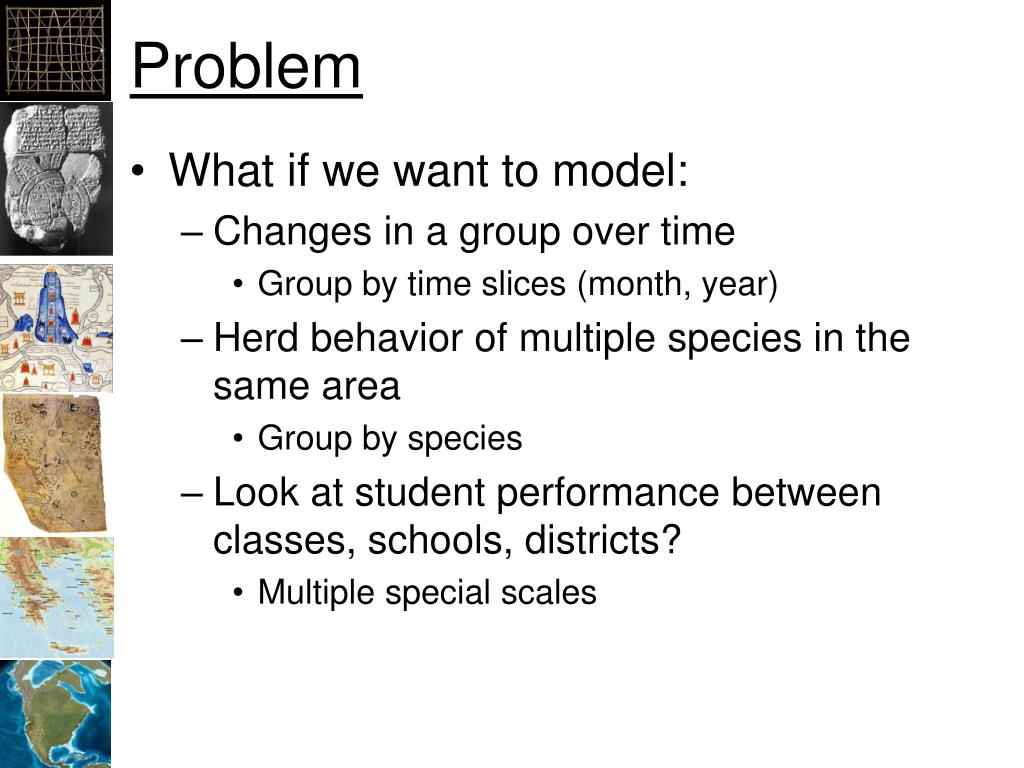 Problem

• What if we want to model:
– Changes in a group over time
• Group by time slices (month, year)
– Herd behavior of multiple species in the same area
• Group by species
– Look at student performance between classes, schools, districts?
• Multiple special scales